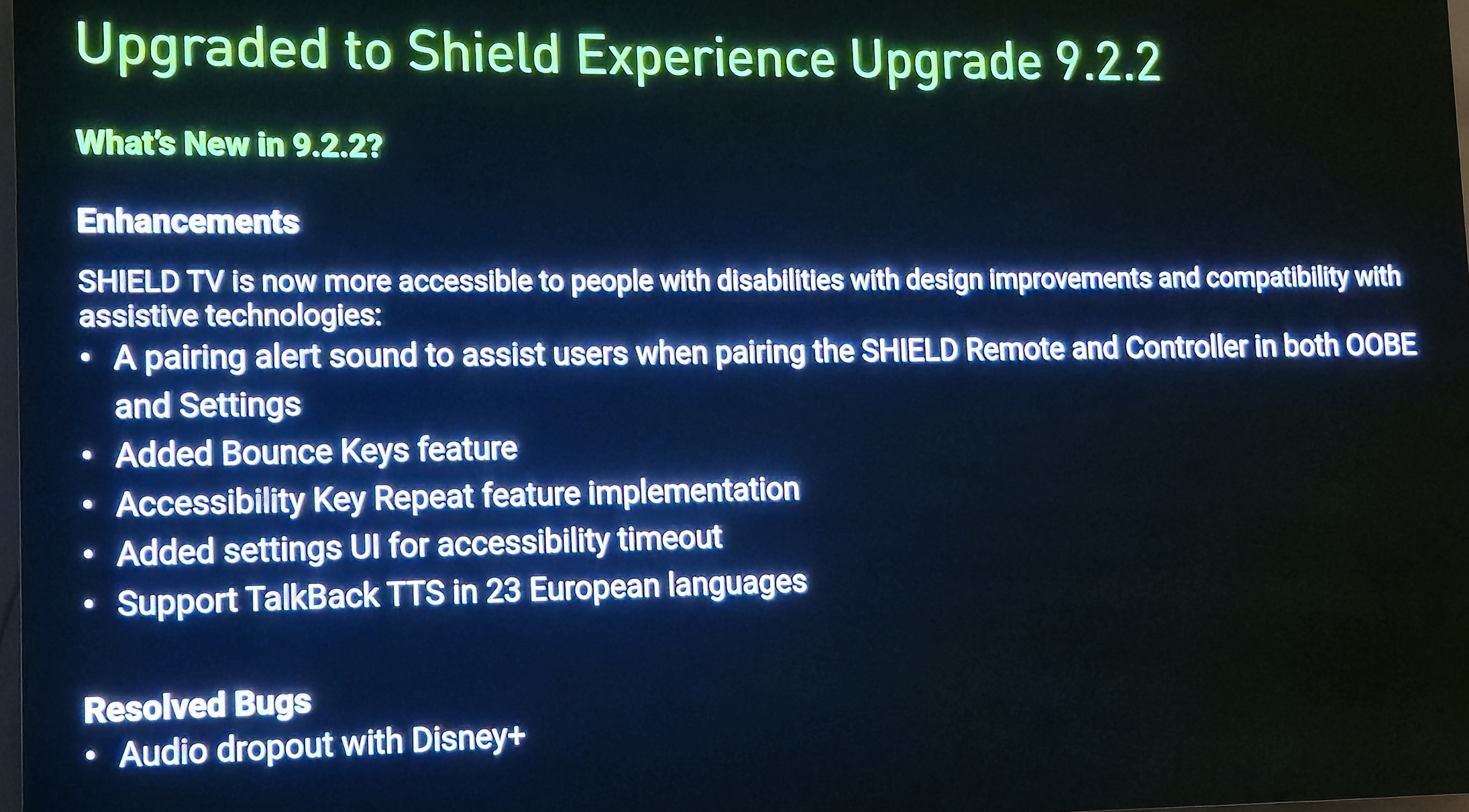 Upgraded to Shield Experience Upgrade 9.2.2

What's New in 9.2.2?

Enhancements

SHIELD TV is now more accessible to people with disabilities with design improvements and compatibility with assistive technologies:

• A pairing alert sound to assist users when pairing the SHIELD Remote and Controller in both OOBE and Settings
• Added Bounce Keys feature
• Accessibility Key Repeat feature implementation
• Added settings UI for accessibility timeout
• Support TalkBack TTS in 23 European languages

Resolved Bugs
• Audio dropout with Disney+